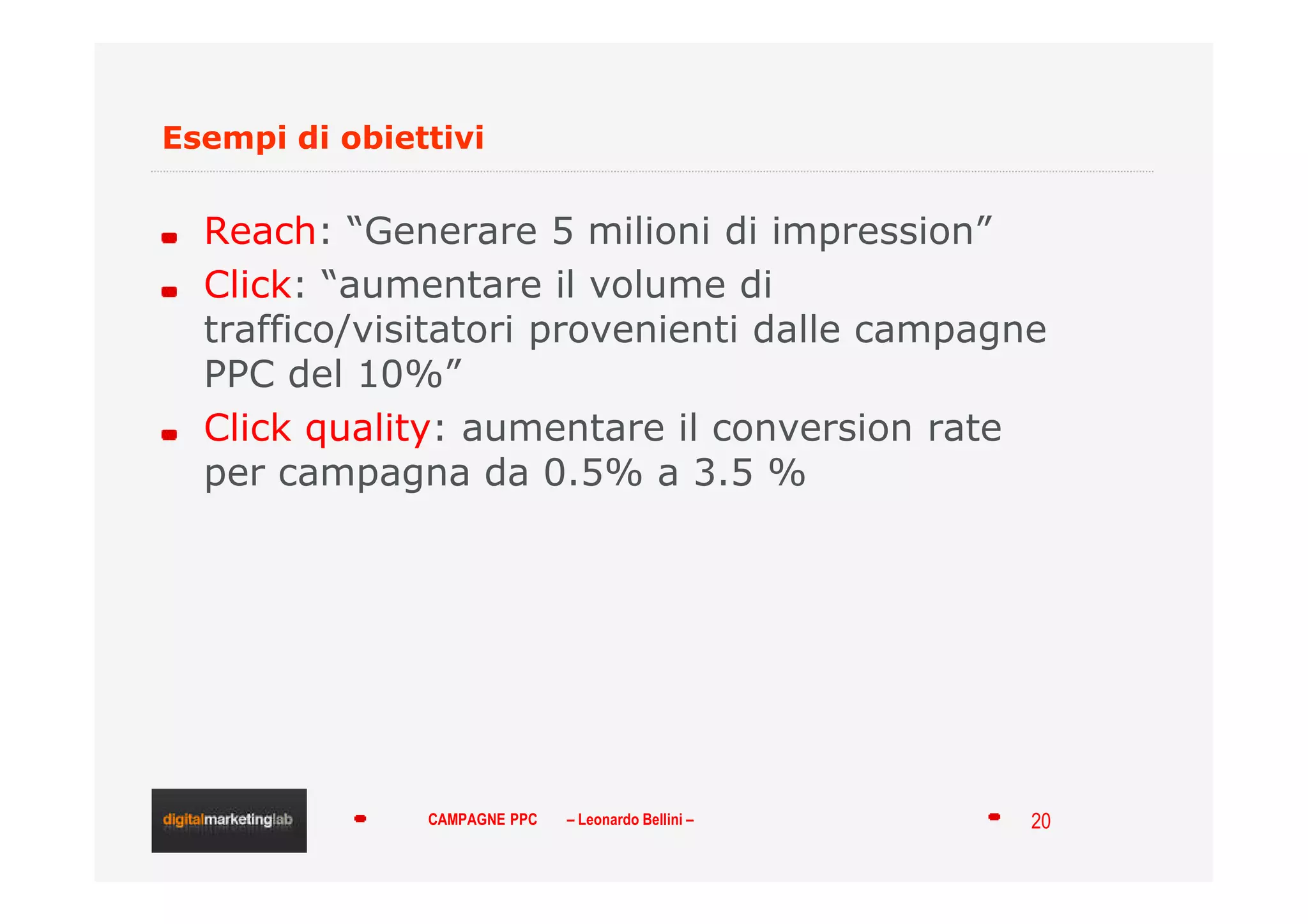 Esempi di obiettivi

- Reach: “Generare 5 milioni di impression”
- Click: “aumentare il volume di traffico/visitatori provenienti dalle campagne PPC del 10%”
- Click quality: aumentare il conversion rate per campagna da 0.5% a 3.5 %

digitalmarketinglab

CAMPAGNE PPC – Leonardo Bellini –

20